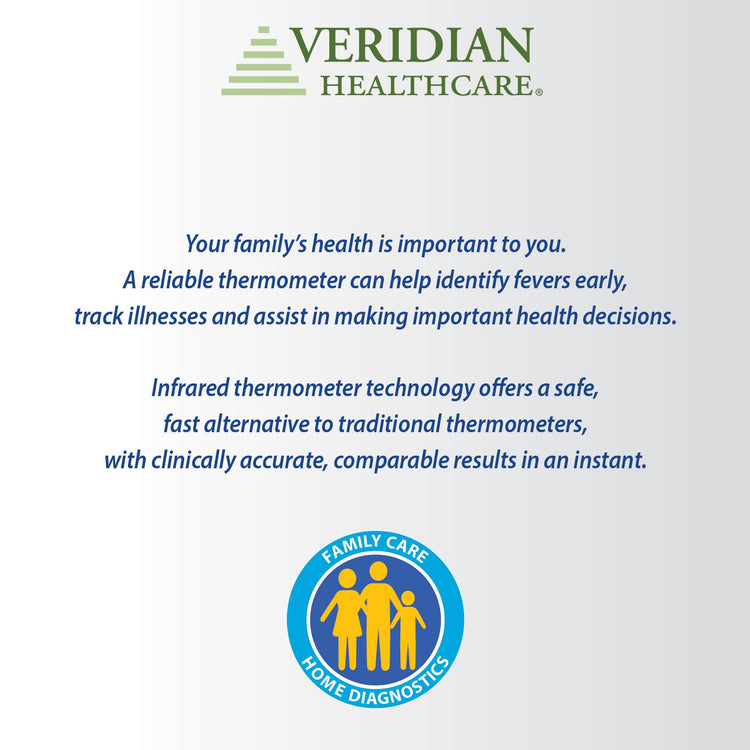 VERIDIAN
HEALTHCARE®

Your family's health is important to you. A reliable thermometer can help identify fevers early, track illnesses and assist in making important health decisions.

Infrared thermometer technology offers a safe, fast alternative to traditional thermometers, with clinically accurate, comparable results in an instant.

FAMILY CARE
HOME DIAGNOSTICS